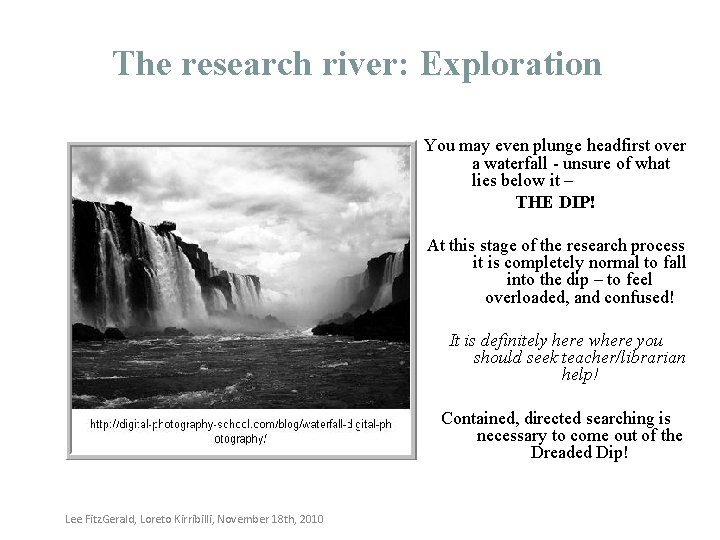 The research river: Exploration

http://digital-photography-school.com/blog/waterfall-digital-photography/

You may even plunge headfirst over a waterfall - unsure of what lies below it –

THE DIP!

At this stage of the research process it is completely normal to fall into the dip – to feel overloaded, and confused!

It is definitely here where you should seek teacher/librarian help!

Contained, directed searching is necessary to come out of the Dreaded Dip!

Lee FitzGerald, Loreto Kirribilli, November 18th, 2010